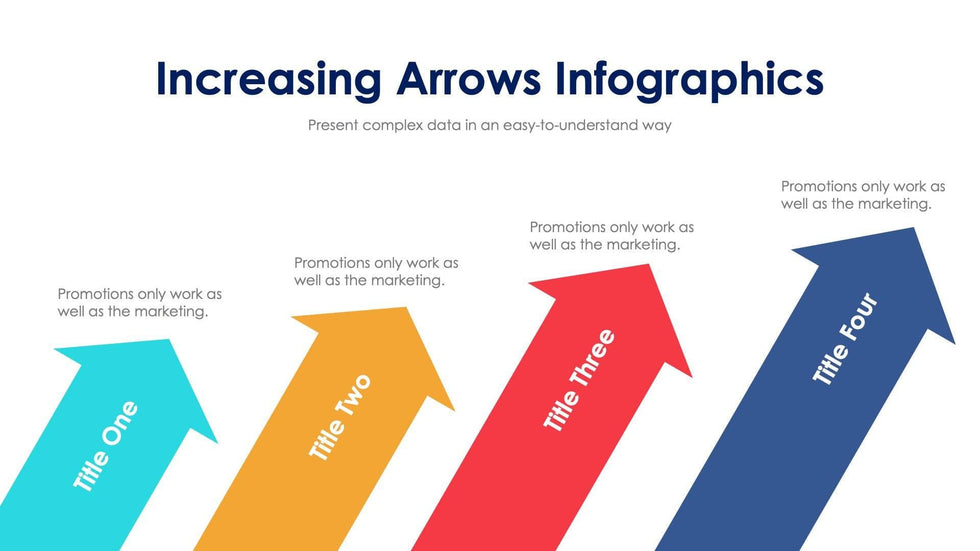 Increasing Arrows Infographics

Present complex data in an easy-to-understand way

Promotions only work as well as the marketing.

Title One

Promotions only work as well as the marketing.

Title Two

Promotions only work as well as the marketing.

Title Three

Promotions only work as well as the marketing.

Title Four